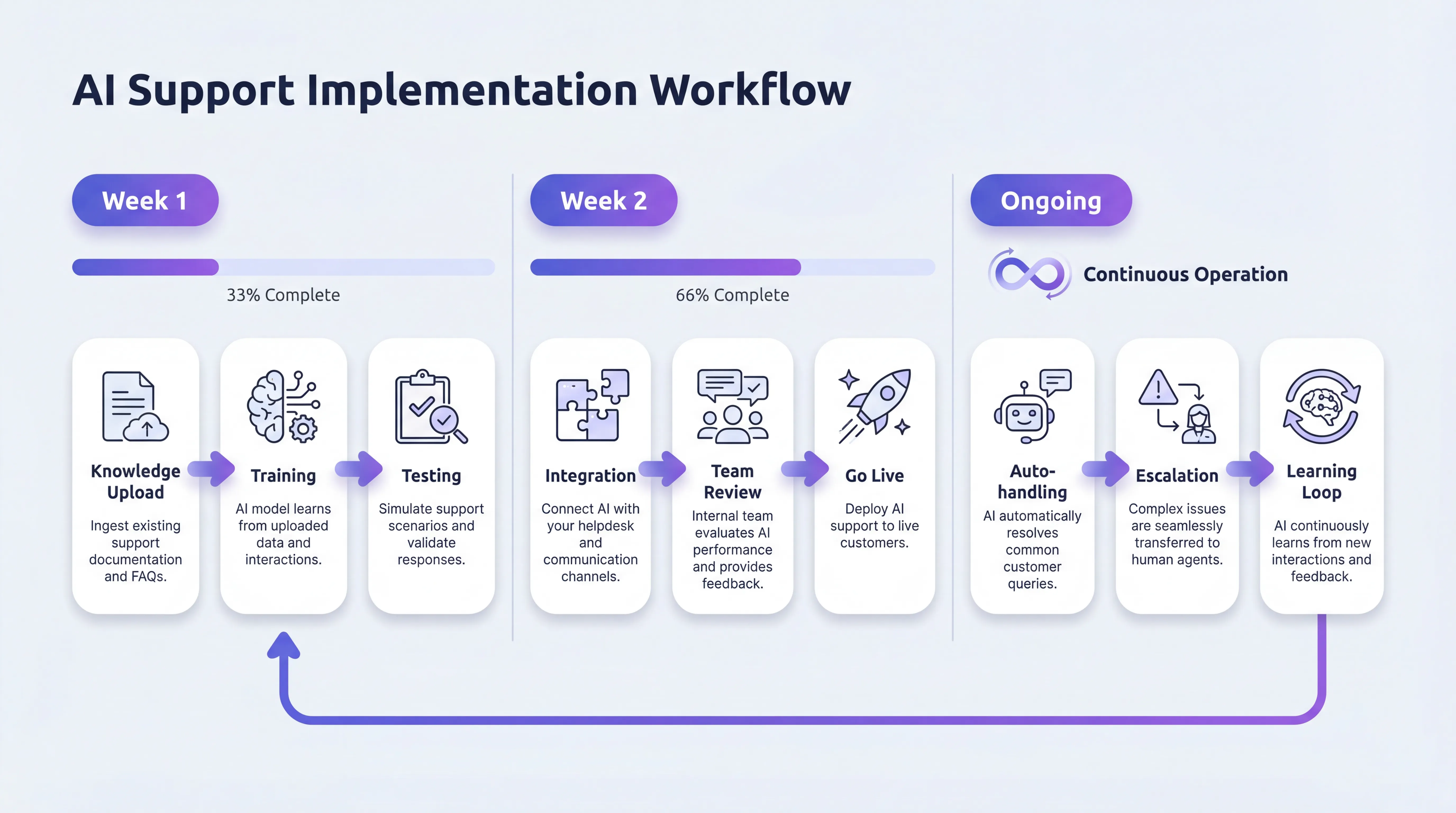 AI Support Implementation Workflow

Week 1

33% Complete

Knowledge Upload
Ingest existing support documentation and FAQs.

Training
AI model learns from uploaded data and interactions.

Testing
Simulate support scenarios and validate responses.

Week 2

66% Complete

Integration
Connect AI with your helpdesk and communication channels.

Team Review
Internal team evaluates AI performance and provides feedback.

Go Live
Deploy AI support to live customers.

Ongoing

Continuous Operation

Auto-handling
AI automatically resolves common customer queries.

Escalation
Complex issues are seamlessly transferred to human agents.

Learning Loop
AI continuously learns from new interactions and feedback.